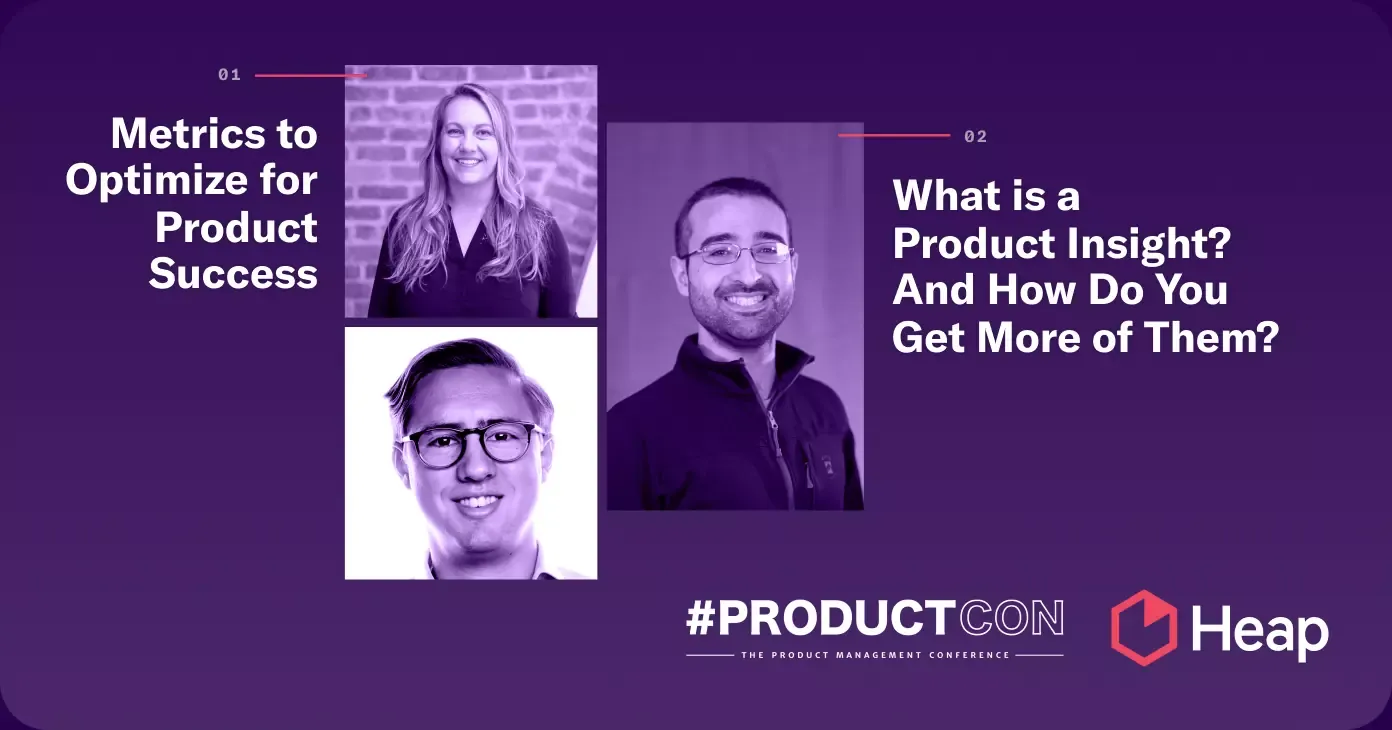 01

Metrics to Optimize for Product Success

02

What is a Product Insight? And How Do You Get More of Them?

#PRODUCTCON
THE PRODUCT MANAGEMENT CONFERENCE

Heap